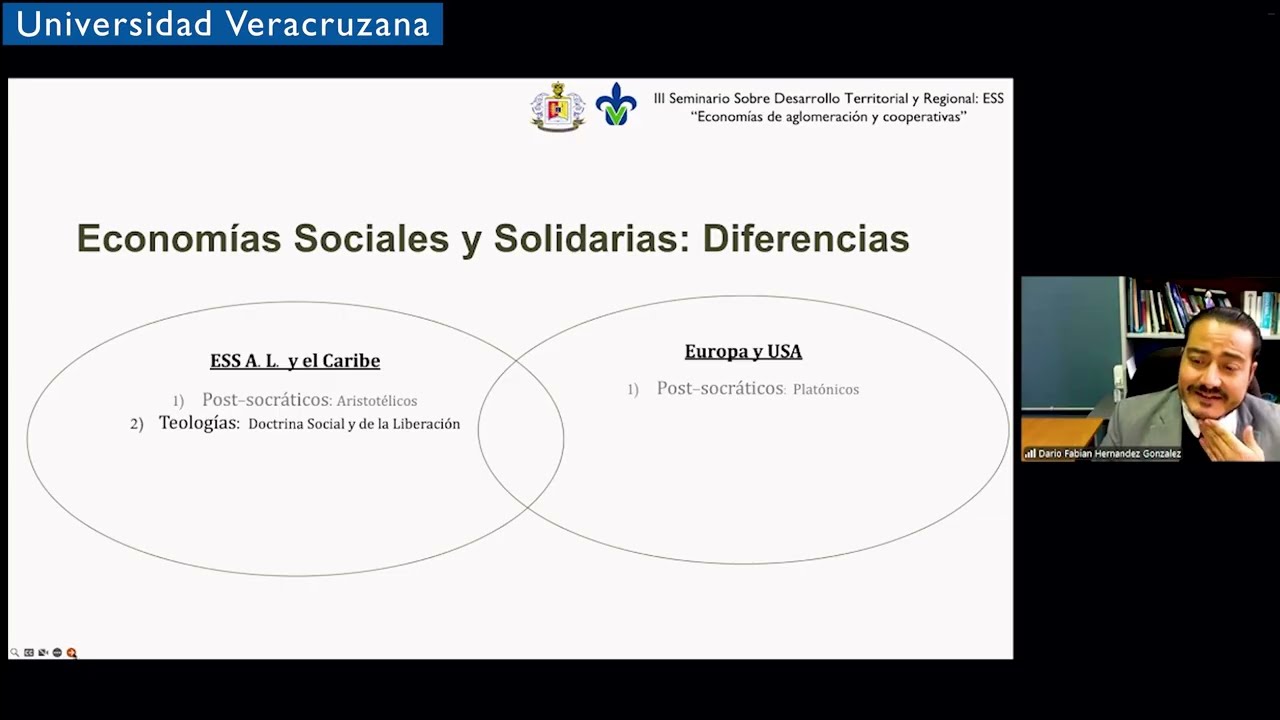 Universidad Veracruzana

III Seminario Sobre Desarrollo Territorial y Regional: ESS
"Economías de aglomeración y cooperativas"

Economías Sociales y Solidarias: Diferencias

ESS A. L. y el Caribe

1) Post-socráticos: Aristotélicos
2) Teologías: Doctrina Social y de la Liberación

Europa y USA

1) Post-socráticos: Platónicos

Dario Fabian Hernandez Gonzalez